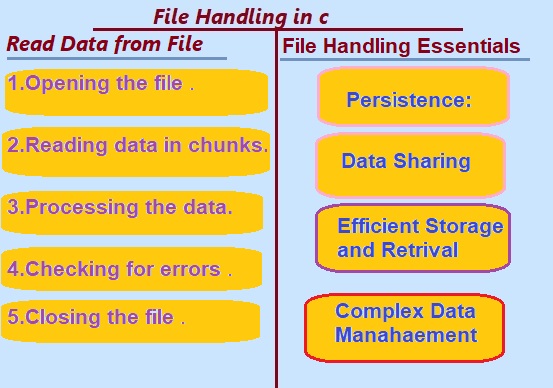 File Handling in c

Read Data from File

1.Opening the file .

2.Reading data in chunks.

3.Processing the data.

4.Checking for errors .

5.Closing the file .

File Handling Essentials

Persistence:

Data Sharing

Efficient Storage and Retrival

Complex Data Manahaement